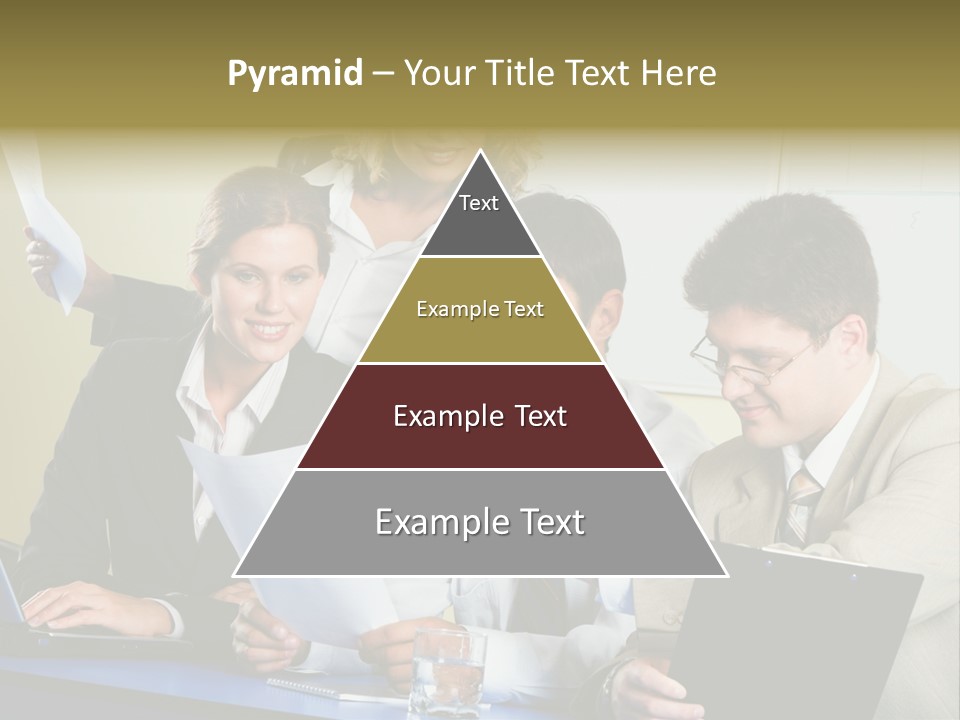 Pyramid – Your Title Text Here

Text

Example Text

Example Text

Example Text